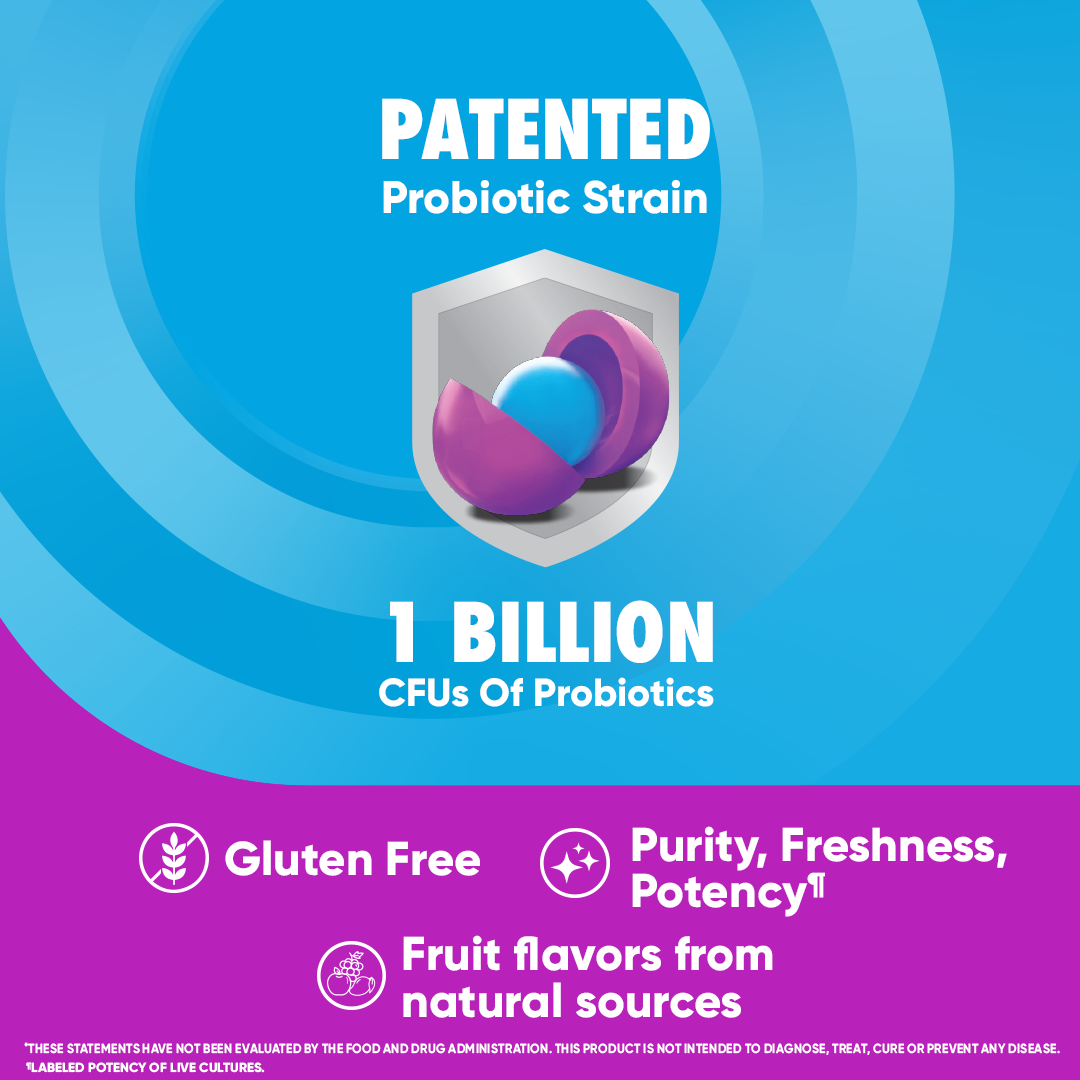 PATENTED
Probiotic Strain

1 BILLION
CFUs Of Probiotics

Gluten Free

Purity, Freshness, Potency¶

Fruit flavors from natural sources

*THESE STATEMENTS HAVE NOT BEEN EVALUATED BY THE FOOD AND DRUG ADMINISTRATION. THIS PRODUCT IS NOT INTENDED TO DIAGNOSE, TREAT, CURE OR PREVENT ANY DISEASE.
¶LABELED POTENCY OF LIVE CULTURES.